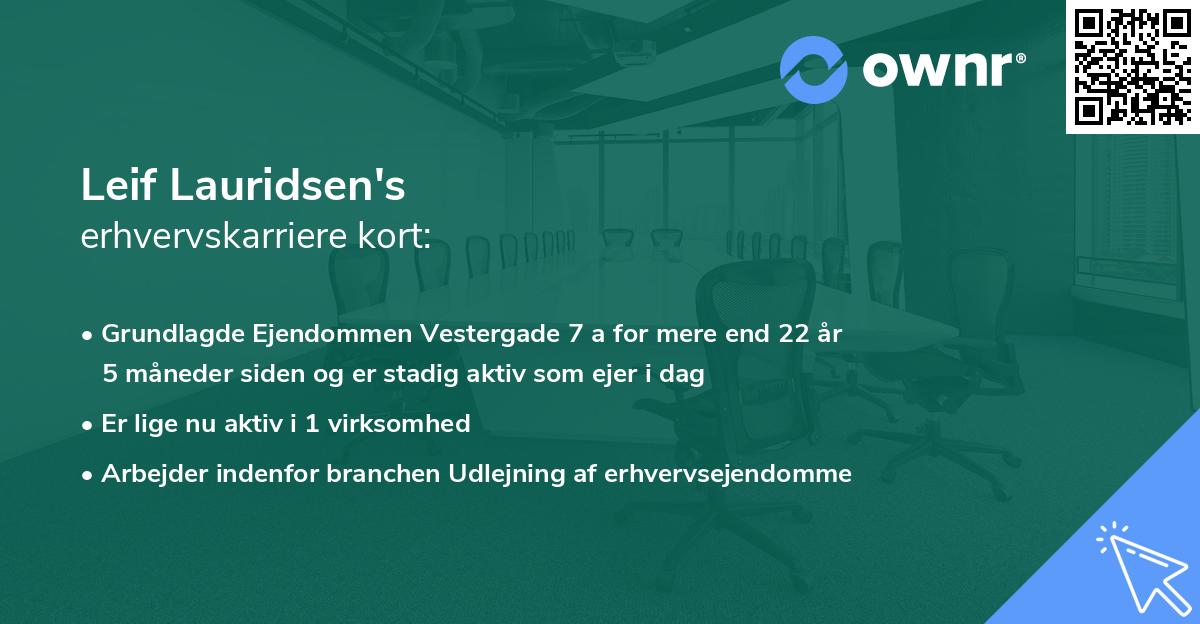 ownr®

Leif Lauridsen's
erhvervskarriere kort:

• Grundlagde Ejendommen Vestergade 7 a for mere end 22 år 5 måneder siden og er stadig aktiv som ejer i dag

• Er lige nu aktiv i 1 virksomhed

• Arbejder indenfor branchen Udlejning af erhvervsejendomme